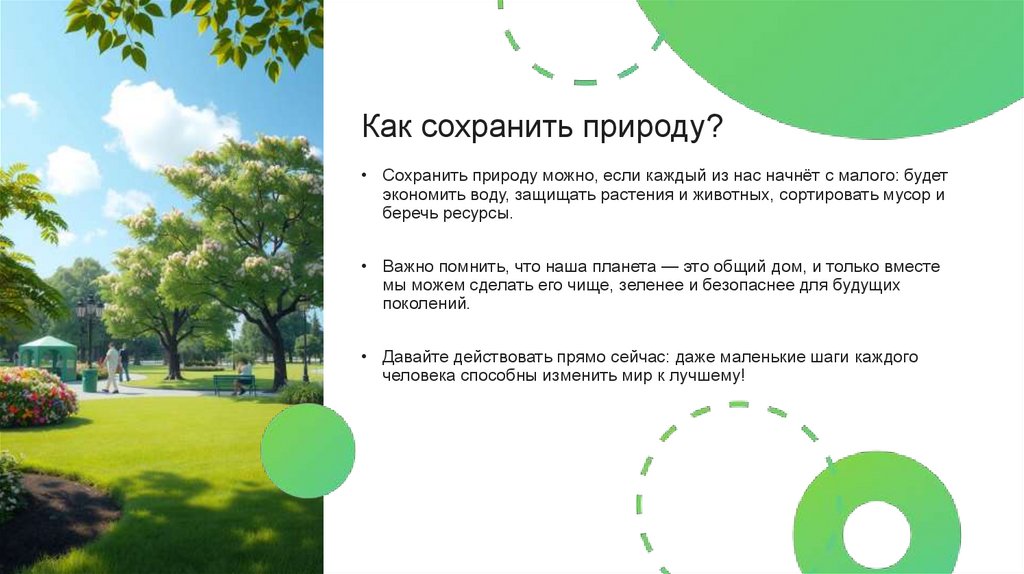 Как сохранить природу?

• Сохранить природу можно, если каждый из нас начнёт с малого: будет экономить воду, защищать растения и животных, сортировать мусор и беречь ресурсы.

• Важно помнить, что наша планета — это общий дом, и только вместе мы можем сделать его чище, зеленее и безопаснее для будущих поколений.

• Давайте действовать прямо сейчас: даже маленькие шаги каждого человека способны изменить мир к лучшему!